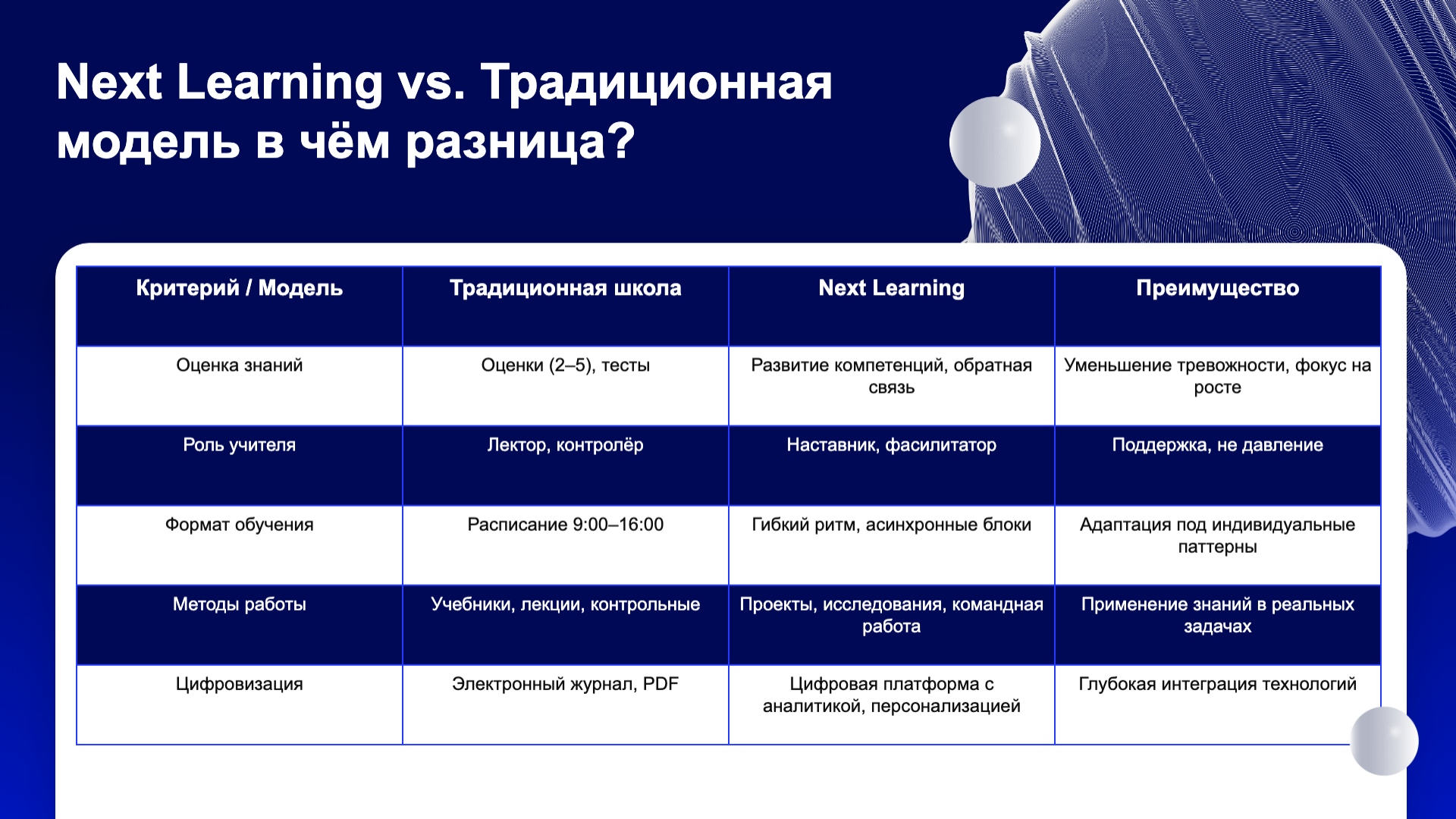 Next Learning vs. Традиционная модель в чём разница?

| Критерий / Модель | Традиционная школа | Next Learning | Преимущество |
|---|---|---|---|
| Оценка знаний | Оценки (2–5), тесты | Развитие компетенций, обратная связь | Уменьшение тревожности, фокус на росте |
| Роль учителя | Лектор, контролёр | Наставник, фасилитатор | Поддержка, не давление |
| Формат обучения | Расписание 9:00–16:00 | Гибкий ритм, асинхронные блоки | Адаптация под индивидуальные паттерны |
| Методы работы | Учебники, лекции, контрольные | Проекты, исследования, командная работа | Применение знаний в реальных задачах |
| Цифровизация | Электронный журнал, PDF | Цифровая платформа с аналитикой, персонализацией | Глубокая интеграция технологий |